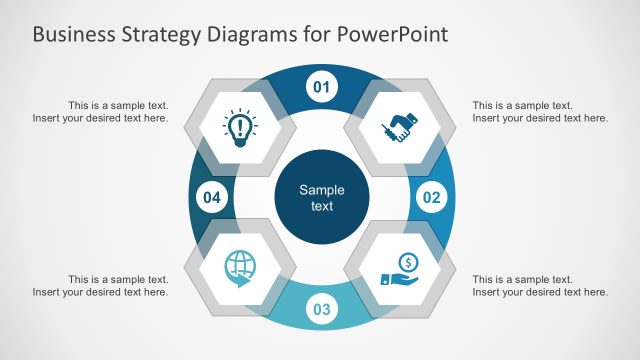 Business Strategy Diagrams for PowerPoint

This is a sample text.
Insert your desired text here.

01

This is a sample text.
Insert your desired text here.

04

Sample text

02

This is a sample text.
Insert your desired text here.

03

This is a sample text.
Insert your desired text here.